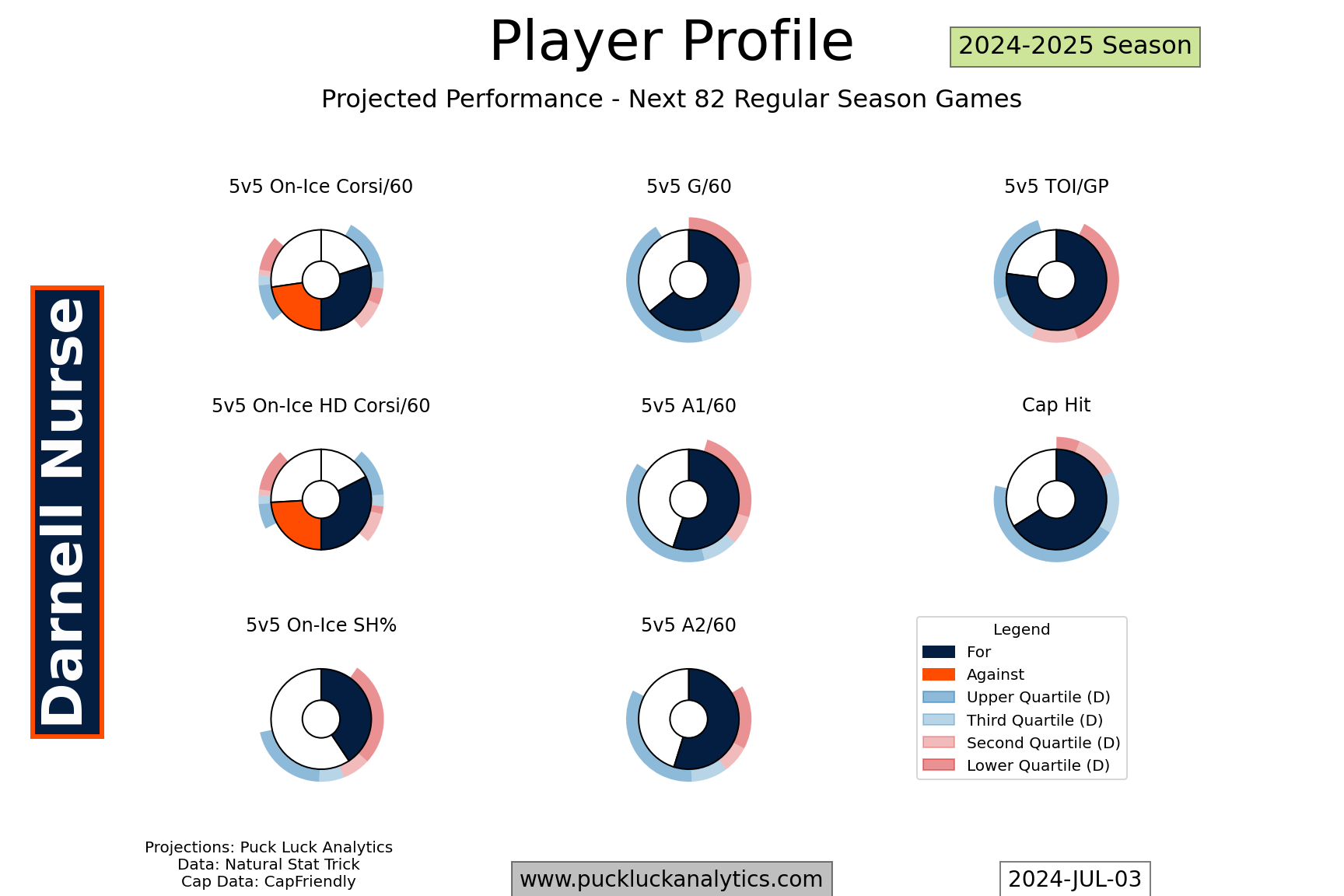 Player Profile

2024-2025 Season

Projected Performance - Next 82 Regular Season Games

Darnell Nurse

5v5 On-Ice Corsi/60

5v5 G/60

5v5 TOI/GP

5v5 On-Ice HD Corsi/60

5v5 A1/60

Cap Hit

5v5 On-Ice SH%

5v5 A2/60

Legend
For
Against
Upper Quartile (D)
Third Quartile (D)
Second Quartile (D)
Lower Quartile (D)

Projections: Puck Luck Analytics
Data: Natural Stat Trick
Cap Data: CapFriendly

www.puckluckanalytics.com

2024-JUL-03